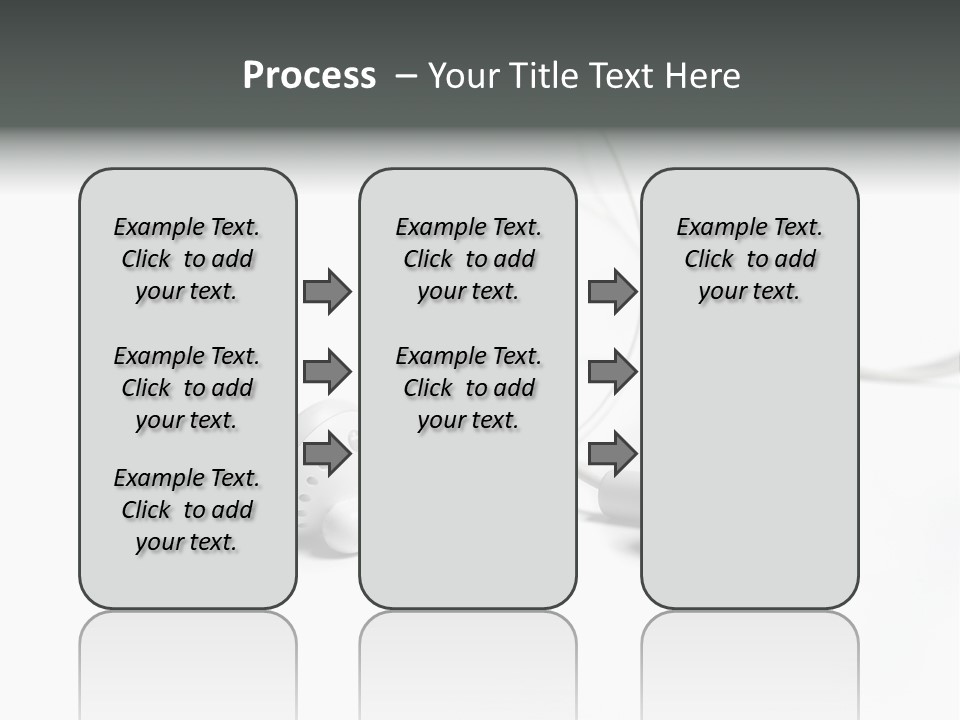 Process – Your Title Text Here

Example Text. Click to add your text.

Example Text. Click to add your text.

Example Text. Click to add your text.

Example Text. Click to add your text.

Example Text. Click to add your text.

Example Text. Click to add your text.